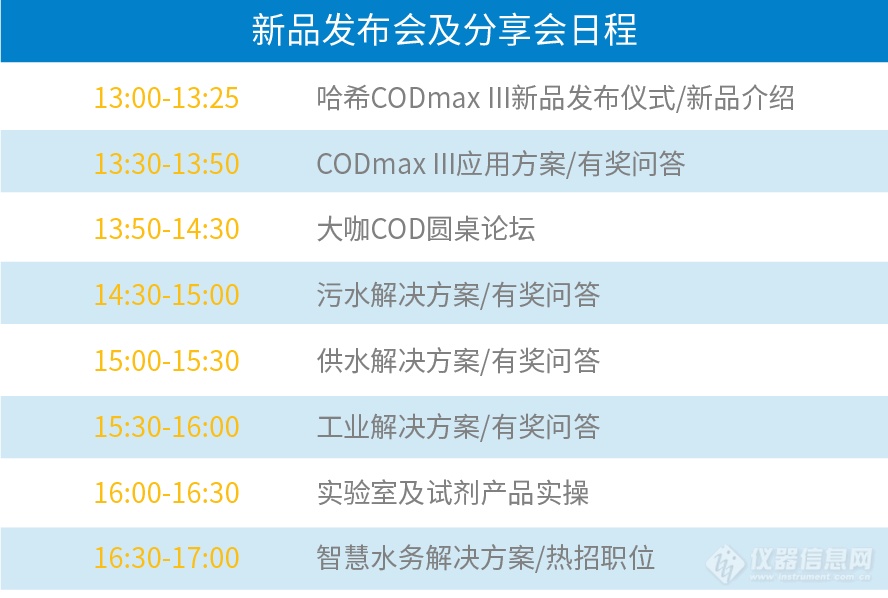 新品发布会及分享会日程

| | |
|---|---|
| 13:00-13:25 | 哈希CODmax III新品发布仪式/新品介绍 |
| 13:30-13:50 | CODmax III应用方案/有奖问答 |
| 13:50-14:30 | 大咖COD圆桌论坛 |
| 14:30-15:00 | 污水解决方案/有奖问答 |
| 15:00-15:30 | 供水解决方案/有奖问答 |
| 15:30-16:00 | 工业解决方案/有奖问答 |
| 16:00-16:30 | 实验室及试剂产品实操 |
| 16:30-17:00 | 智慧水务解决方案/热招职位 |

仪器信息网
www.instrument.com.cn